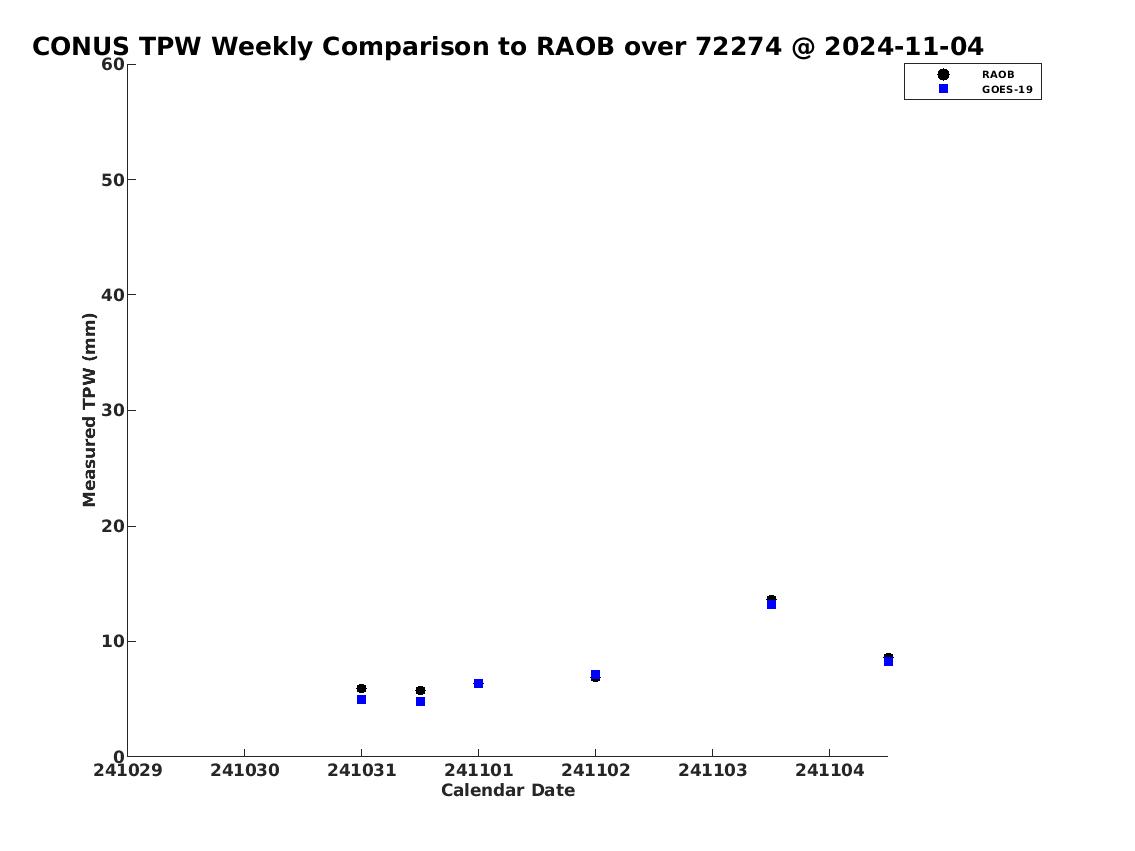 CONUS TPW Weekly Comparison to RAOB over 72274 @ 2024-11-04

RAOB
GOES-19

Measured TPW (mm)

60
50
40
30
20
10
0

241029
241030
241031
241101
241102
241103
241104

Calendar Date